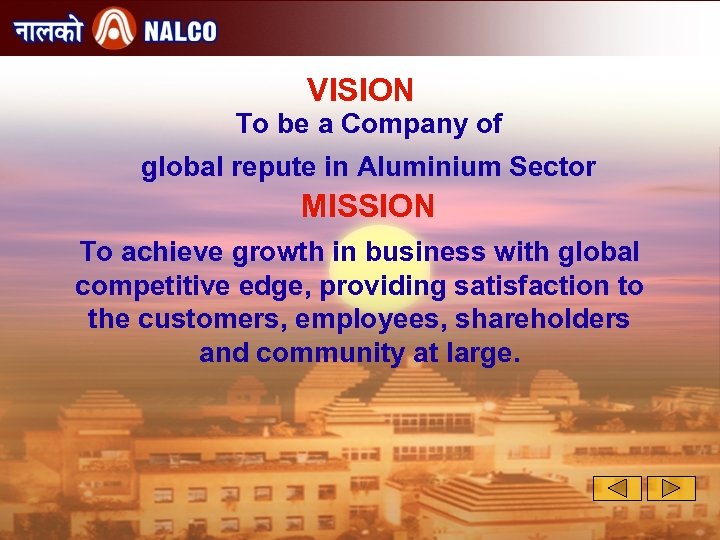 नालको NALCO

VISION
To be a Company of
global repute in Aluminium Sector

MISSION
To achieve growth in business with global competitive edge, providing satisfaction to the customers, employees, shareholders and community at large.